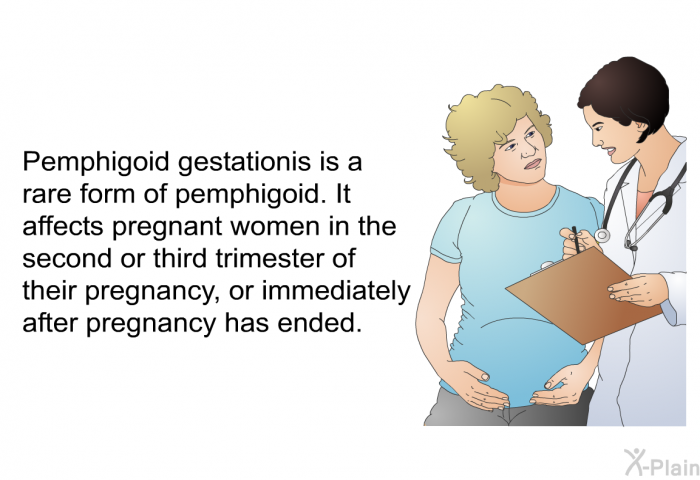 Pemphigoid gestationis is a rare form of pemphigoid. It affects pregnant women in the second or third trimester of their pregnancy, or immediately after pregnancy has ended.

X-Plain